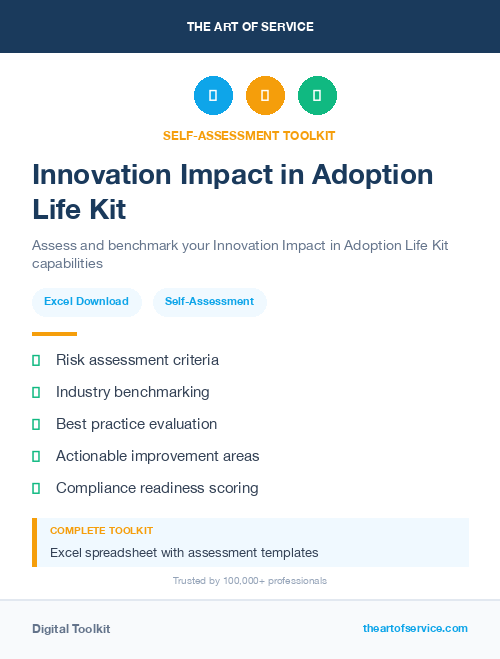 THE ART OF SERVICE

SELF-ASSESSMENT TOOLKIT

Innovation Impact in Adoption Life Kit

Assess and benchmark your Innovation Impact in Adoption Life Kit capabilities

Excel Download

Self-Assessment

Risk assessment criteria

Industry benchmarking

Best practice evaluation

Actionable improvement areas

Compliance readiness scoring

COMPLETE TOOLKIT

Excel spreadsheet with assessment templates

Trusted by 100,000+ professionals

Digital Toolkit

theartofservice.com